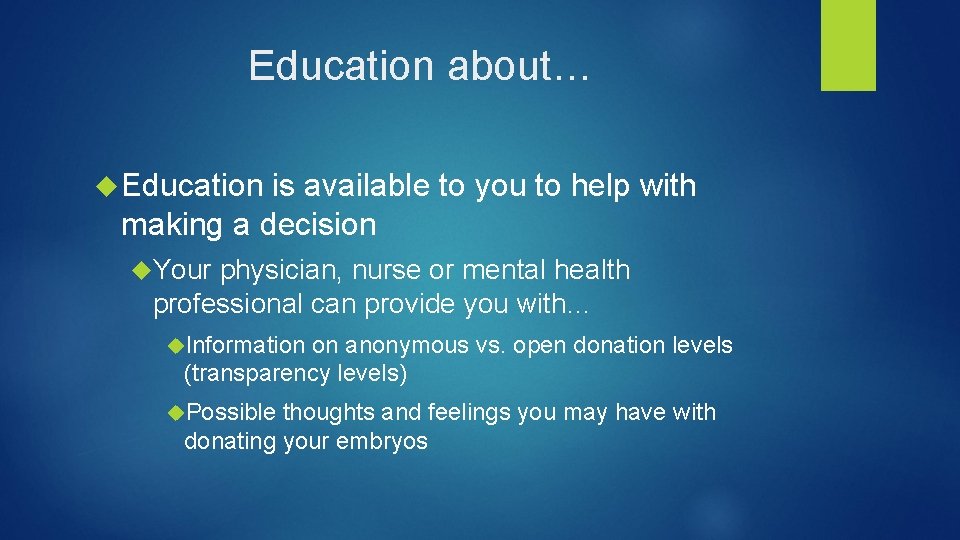 Education about…

Education is available to you to help with making a decision

Your physician, nurse or mental health professional can provide you with…

Information on anonymous vs. open donation levels (transparency levels)

Possible thoughts and feelings you may have with donating your embryos